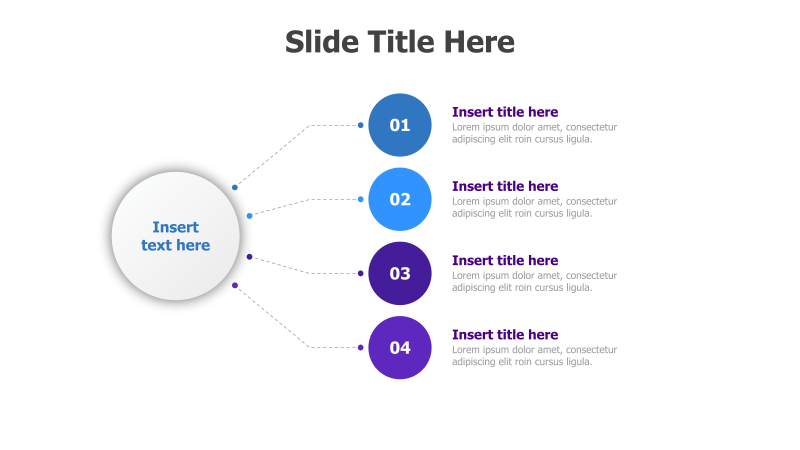 Slide Title Here

Insert text here

01
Insert title here
Lorem ipsum dolor amet, consectetur adipiscing elit roin cursus ligula.

02
Insert title here
Lorem ipsum dolor amet, consectetur adipiscing elit roin cursus ligula.

03
Insert title here
Lorem ipsum dolor amet, consectetur adipiscing elit roin cursus ligula.

04
Insert title here
Lorem ipsum dolor amet, consectetur adipiscing elit roin cursus ligula.